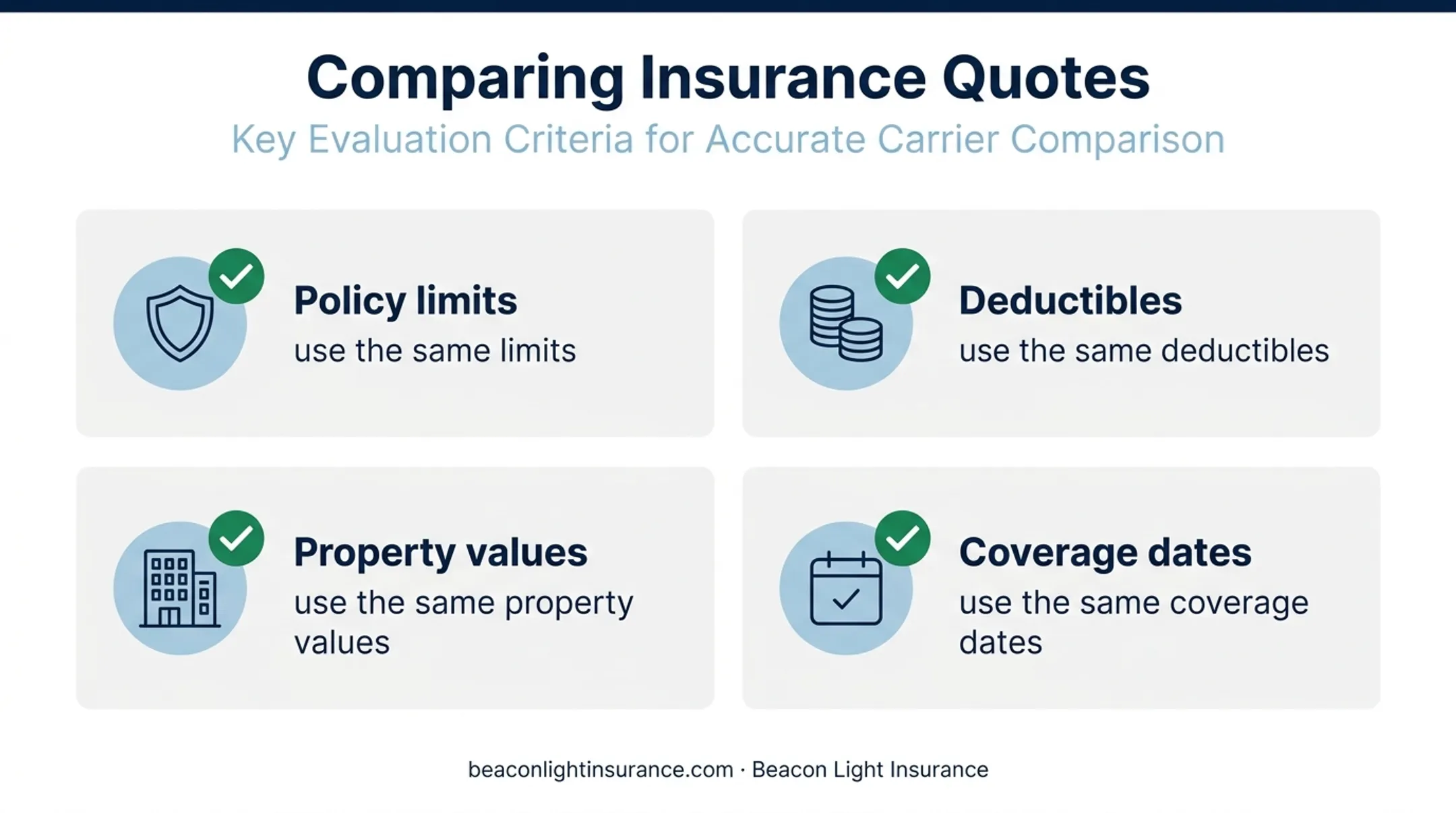 Comparing Insurance Quotes

Key Evaluation Criteria for Accurate Carrier Comparison

Policy limits
use the same limits

Deductibles
use the same deductibles

Property values
use the same property values

Coverage dates
use the same coverage dates

beaconlightinsurance.com · Beacon Light Insurance